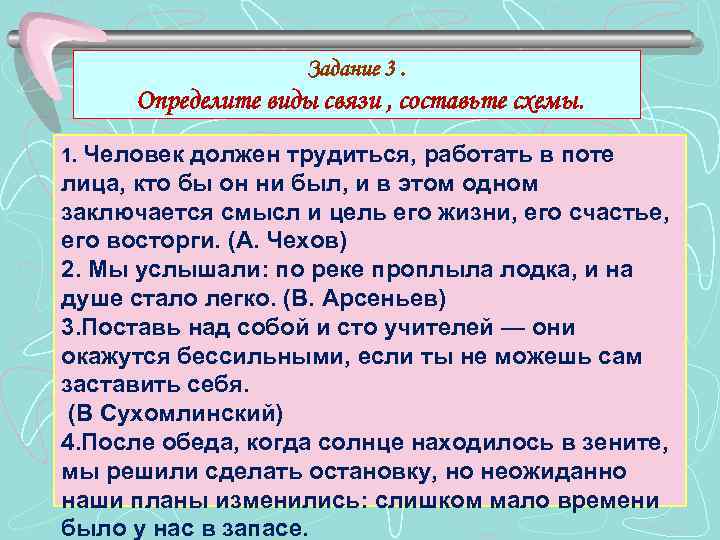 Задание 3 .
Определите виды связи , составьте схемы.

1. Человек должен трудиться, работать в поте лица, кто бы он ни был, и в этом одном заключается смысл и цель его жизни, его счастье, его восторги. (А. Чехов)
2. Мы услышали: по реке проплыла лодка, и на душе стало легко. (В. Арсеньев)
3.Поставь над собой и сто учителей — они окажутся бессильными, если ты не можешь сам заставить себя.
(В Сухомлинский)
4.После обеда, когда солнце находилось в зените, мы решили сделать остановку, но неожиданно наши планы изменились: слишком мало времени было у нас в запасе.